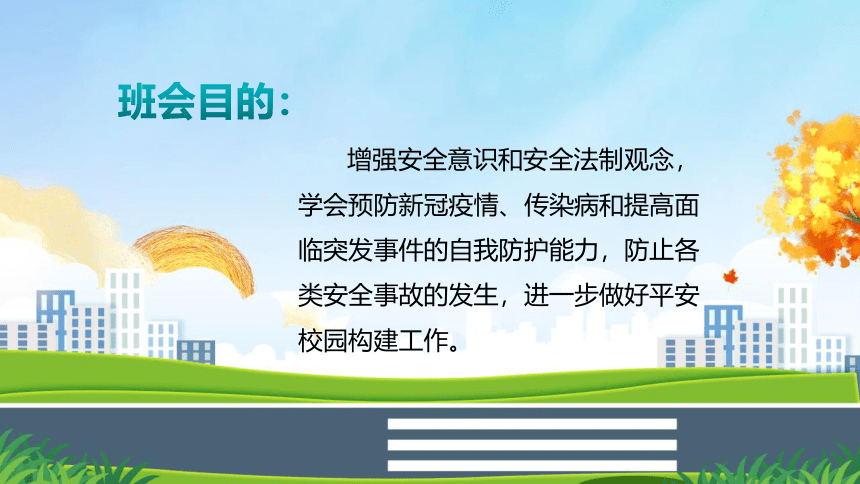 班会目的：

增强安全意识和安全法制观念，学会预防新冠疫情、传染病和提高面临突发事件的自我防护能力，防止各类安全事故的发生，进一步做好平安校园构建工作。